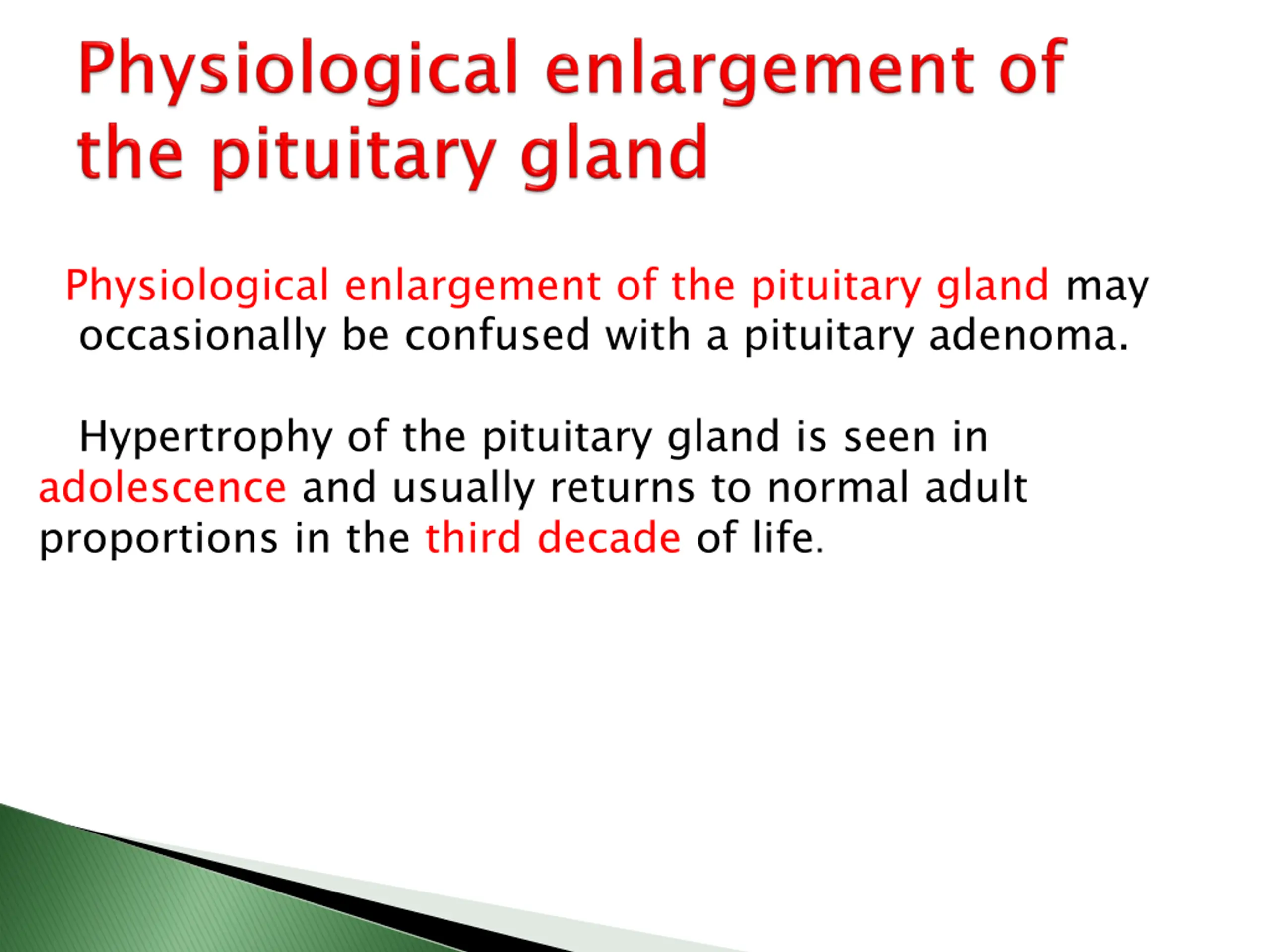 Physiological enlargement of the pituitary gland

Physiological enlargement of the pituitary gland may occasionally be confused with a pituitary adenoma.

Hypertrophy of the pituitary gland is seen in adolescence and usually returns to normal adult proportions in the third decade of life.